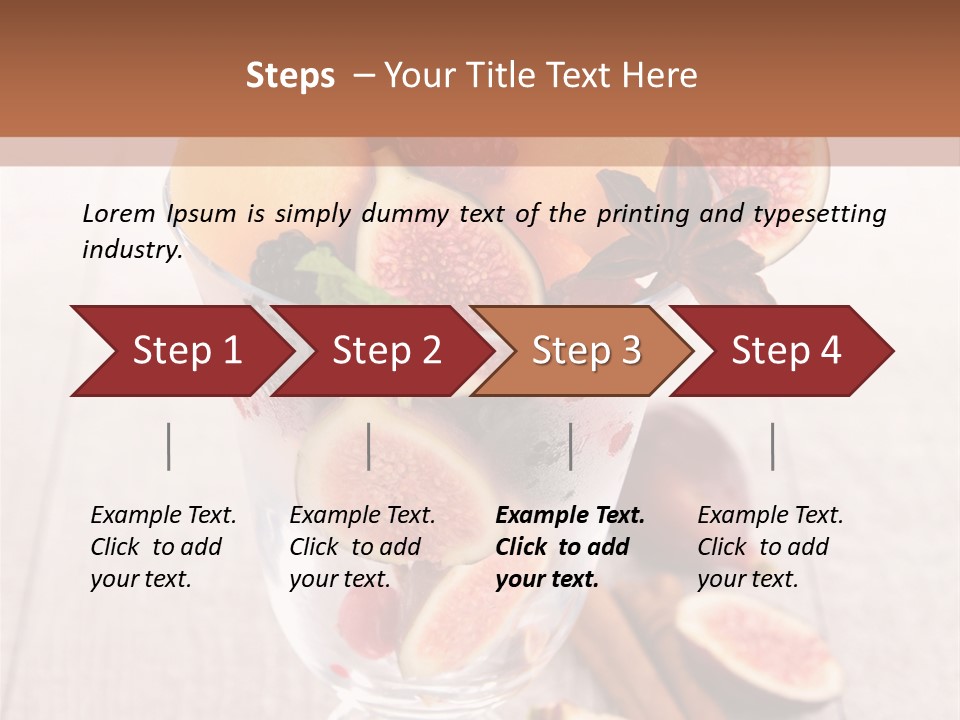 Steps – Your Title Text Here

Lorem Ipsum is simply dummy text of the printing and typesetting industry.

Step 1

Step 2

Step 3

Step 4

Example Text. Click to add your text.

Example Text. Click to add your text.

Example Text. Click to add your text.

Example Text. Click to add your text.